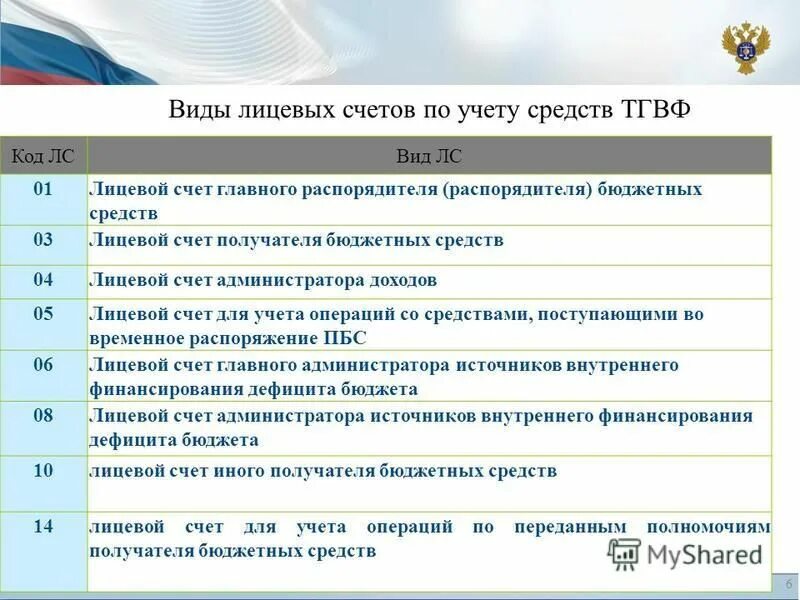 Виды лицевых счетов по учету средств ТГВФ

| Код ЛС | Вид ЛС |
|---|---|
| 01 | Лицевой счет главного распорядителя (распорядителя) бюджетных средств |
| 03 | Лицевой счет получателя бюджетных средств |
| 04 | Лицевой счет администратора доходов |
| 05 | Лицевой счет для учета операций со средствами, поступающими во временное распоряжение ПБС |
| 06 | Лицевой счет главного администратора источников внутреннего финансирования дефицита бюджета |
| 08 | Лицевой счет администратора источников внутреннего финансирования дефицита бюджета |
| 10 | лицевой счет иного получателя бюджетных средств |
| 14 | лицевой счет для учета операций по переданным полномочиям получателя бюджетных средств |

MyShared

6